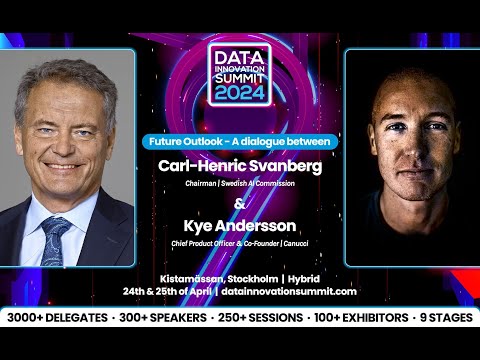 DATA INNOVATION SUMMIT 2024

Future Outlook - A dialogue between

Carl-Henric Svanberg

Chairman | Swedish AI Commission

&

Kye Andersson

Chief Product Officer & Co-Founder | Canucci

Kistamässan, Stockholm | Hybrid
24th & 25th of April | datainnovationsummit.com

3000+ DELEGATES · 300+ SPEAKERS · 250+ SESSIONS · 100+ EXHIBITORS · 9 STAGES